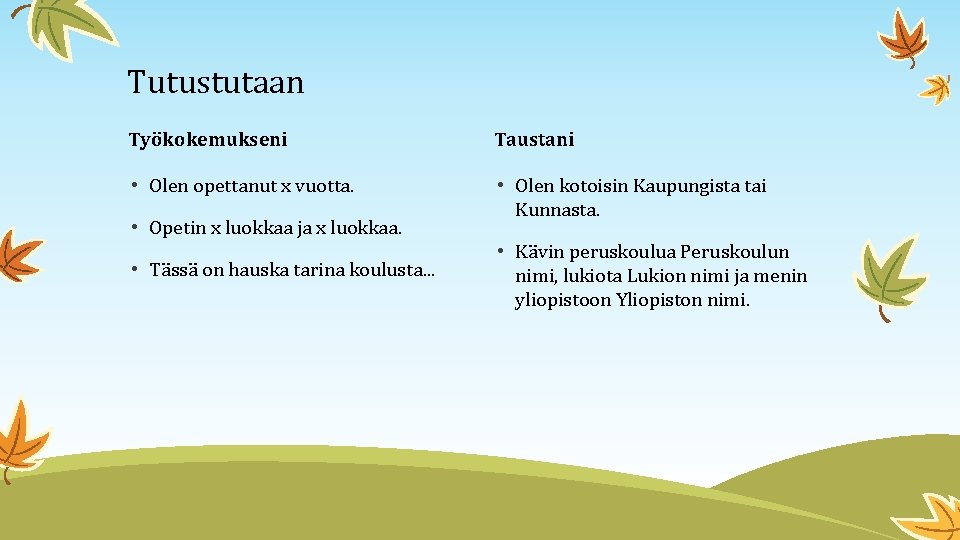 Tutustutaan

Työkokemukseni

• Olen opettanut x vuotta.

• Opetin x luokkaa ja x luokkaa.

• Tässä on hauska tarina koulusta...

Taustani

• Olen kotoisin Kaupungista tai Kunnasta.

• Kävin peruskoulua Peruskoulun nimi, lukiota Lukion nimi ja menin yliopistoon Yliopiston nimi.